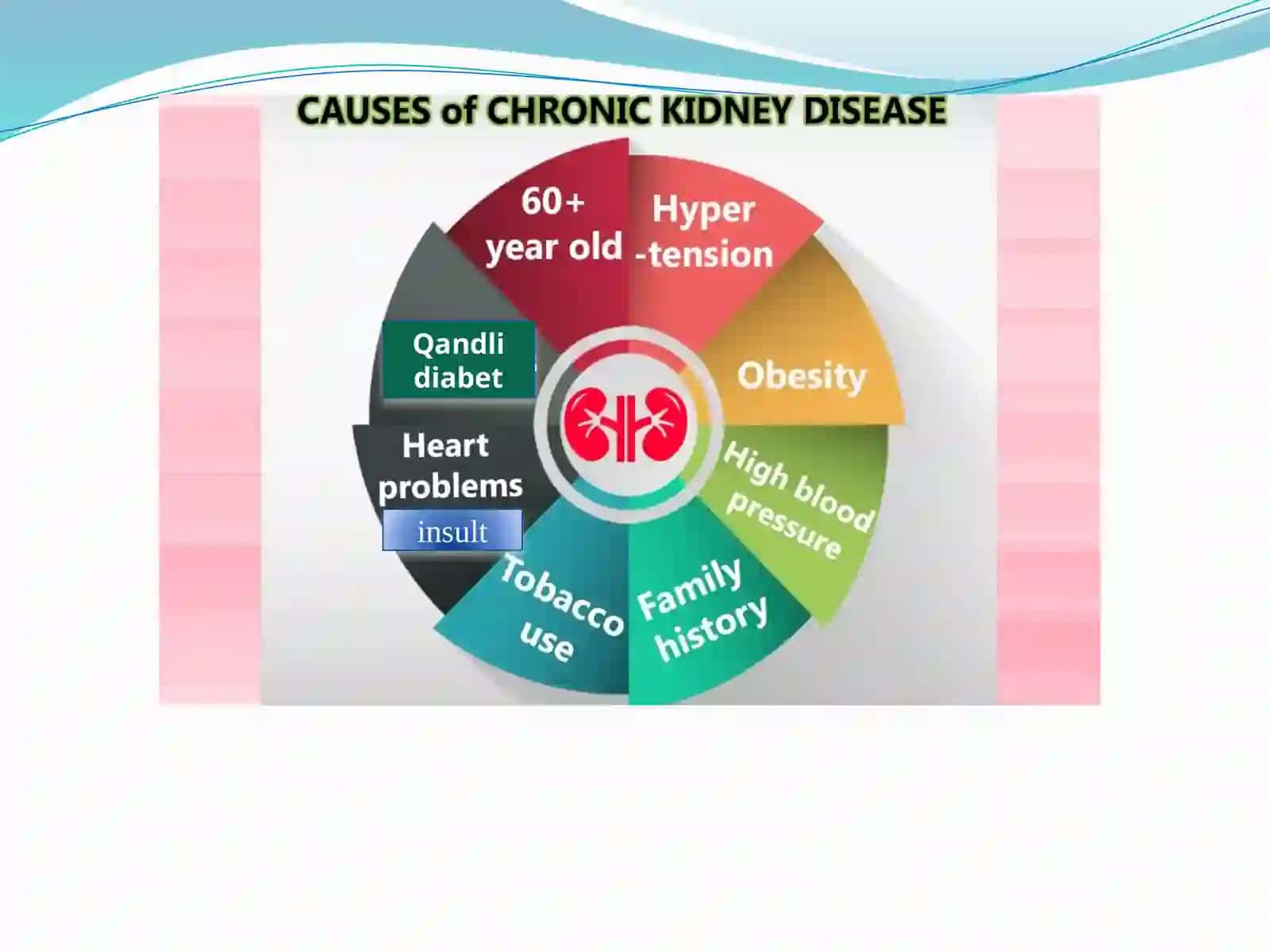 CAUSES of CHRONIC KIDNEY DISEASE

60+ year old

Hyper -tension

Obesity

High blood pressure

Family history

Tobacco use

Heart problems

insult

Qandli diabet